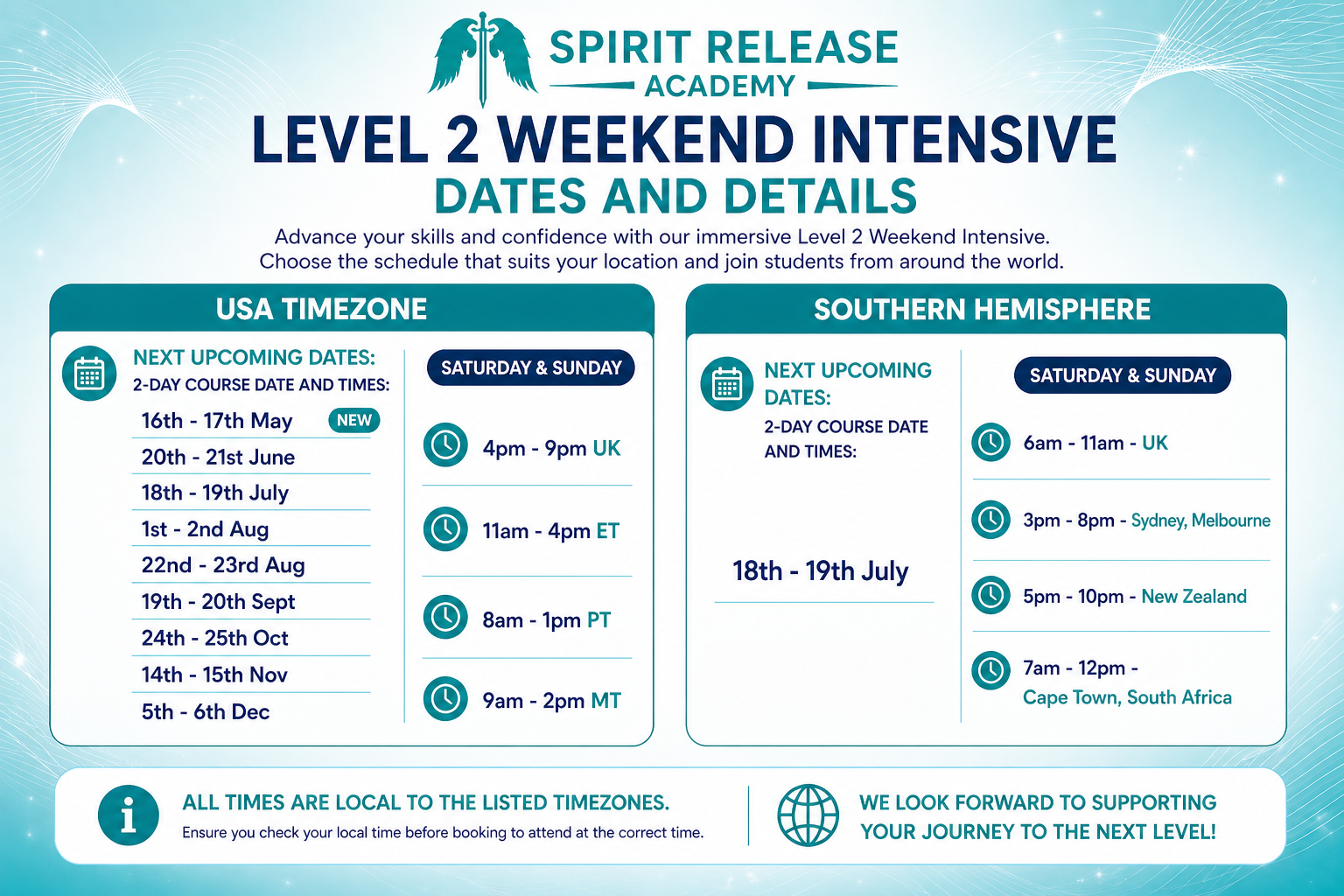 SPIRIT RELEASE
ACADEMY

LEVEL 2 WEEKEND INTENSIVE
DATES AND DETAILS

Advance your skills and confidence with our immersive Level 2 Weekend Intensive. Choose the schedule that suits your location and join students from around the world.

USA TIMEZONE

NEXT UPCOMING DATES:
2-DAY COURSE DATE AND TIMES:

16th - 17th May NEW
20th - 21st June
18th - 19th July
1st - 2nd Aug
22nd - 23rd Aug
19th - 20th Sept
24th - 25th Oct
14th - 15th Nov
5th - 6th Dec

SATURDAY & SUNDAY

4pm - 9pm UK
11am - 4pm ET
8am - 1pm PT
9am - 2pm MT

SOUTHERN HEMISPHERE

NEXT UPCOMING DATES:
2-DAY COURSE DATE AND TIMES:

18th - 19th July

SATURDAY & SUNDAY

6am - 11am - UK
3pm - 8pm - Sydney, Melbourne
5pm - 10pm - New Zealand
7am - 12pm - Cape Town, South Africa

ALL TIMES ARE LOCAL TO THE LISTED TIMEZONES.
Ensure you check your local time before booking to attend at the correct time.

WE LOOK FORWARD TO SUPPORTING YOUR JOURNEY TO THE NEXT LEVEL!